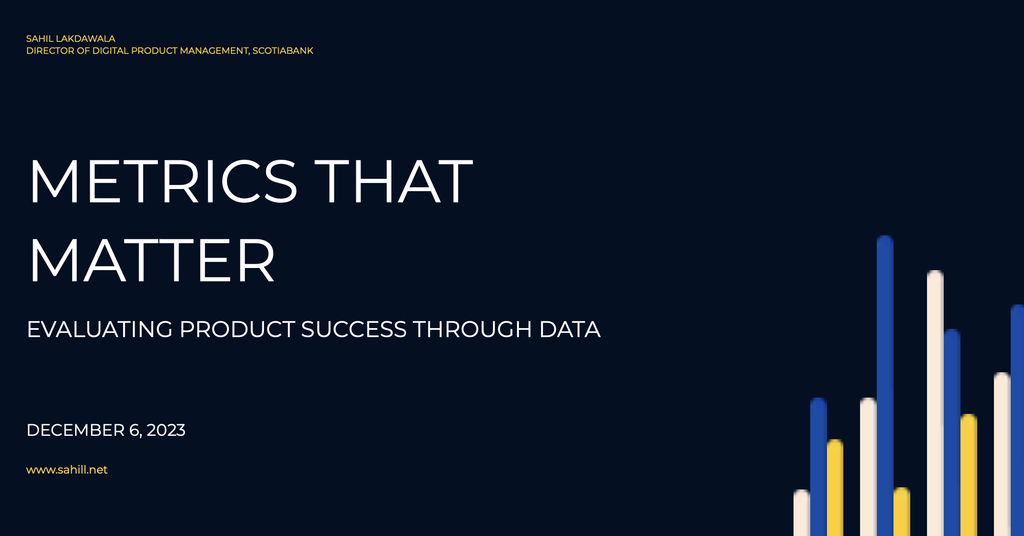 SAHIL LAKDAWALA
DIRECTOR OF DIGITAL PRODUCT MANAGEMENT, SCOTIABANK

METRICS THAT MATTER

EVALUATING PRODUCT SUCCESS THROUGH DATA

DECEMBER 6, 2023

www.sahill.net